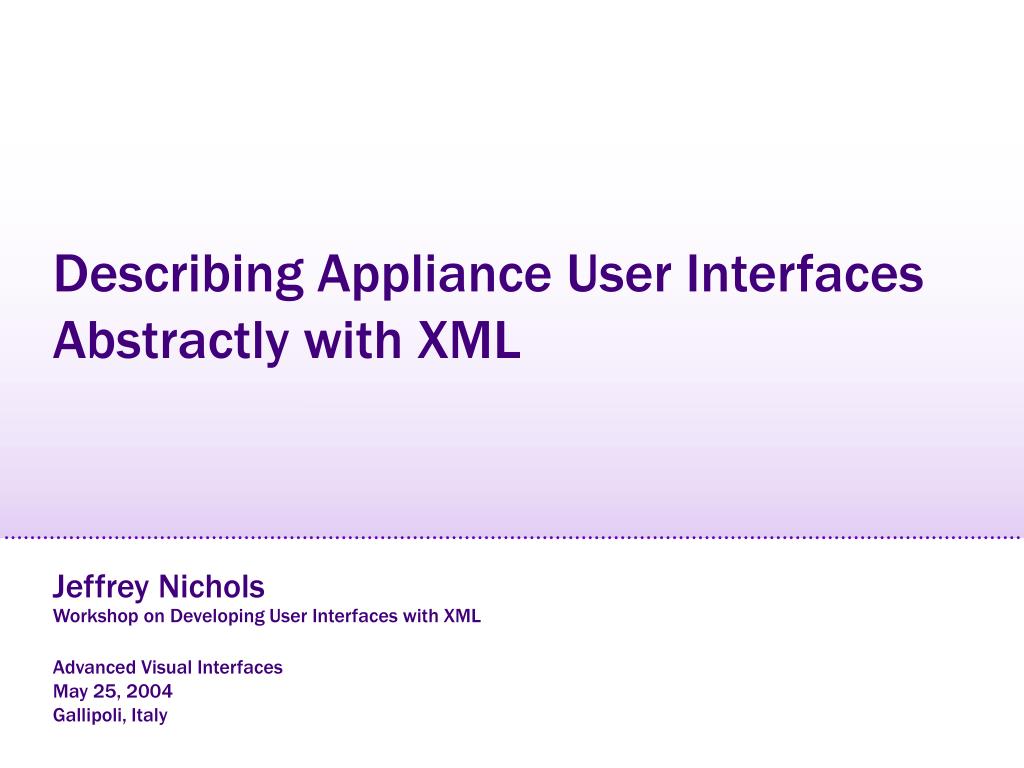 Describing Appliance User Interfaces Abstractly with XML

Jeffrey Nichols
Workshop on Developing User Interfaces with XML

Advanced Visual Interfaces
May 25, 2004
Gallipoli, Italy